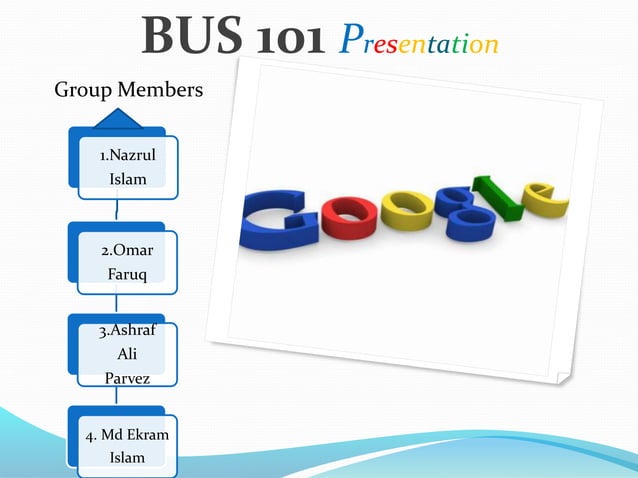 BUS 101 Presentation

Group Members

1.Nazrul Islam

2.Omar Faruq

3.Ashraf Ali Parvez

4. Md Ekram Islam

Google